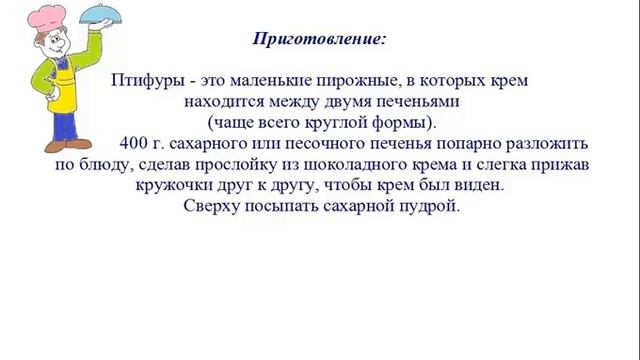 Приготовление:

Птифуры - это маленькие пирожные, в которых крем находится между двумя печеньями (чаще всего круглой формы).
400 г. сахарного или песочного печенья попарно разложить по блюду, сделав прослойку из шоколадного крема и слегка прижав кружочки друг к другу, чтобы крем был виден.
Сверху посыпать сахарной пудрой.